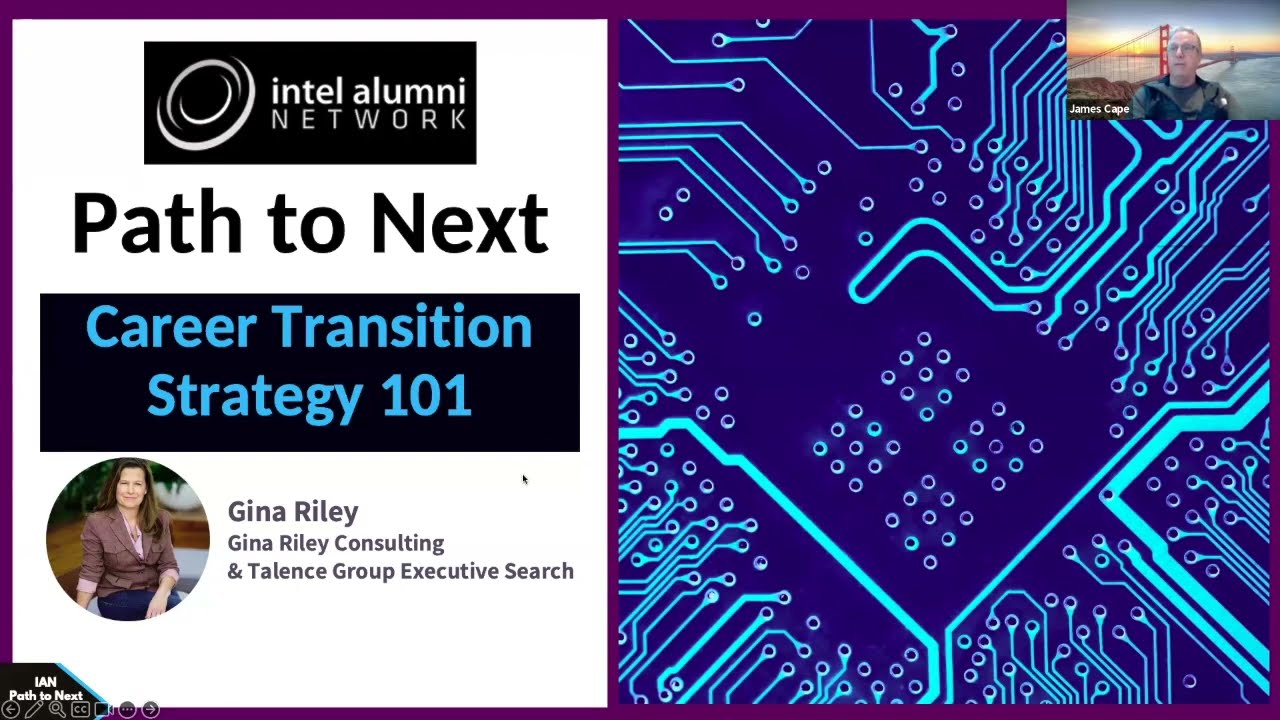 intel alumni NETWORK

Path to Next

Career Transition Strategy 101

Gina Riley
Gina Riley Consulting
& Talence Group Executive Search

James Cape

IAN
Path to Next